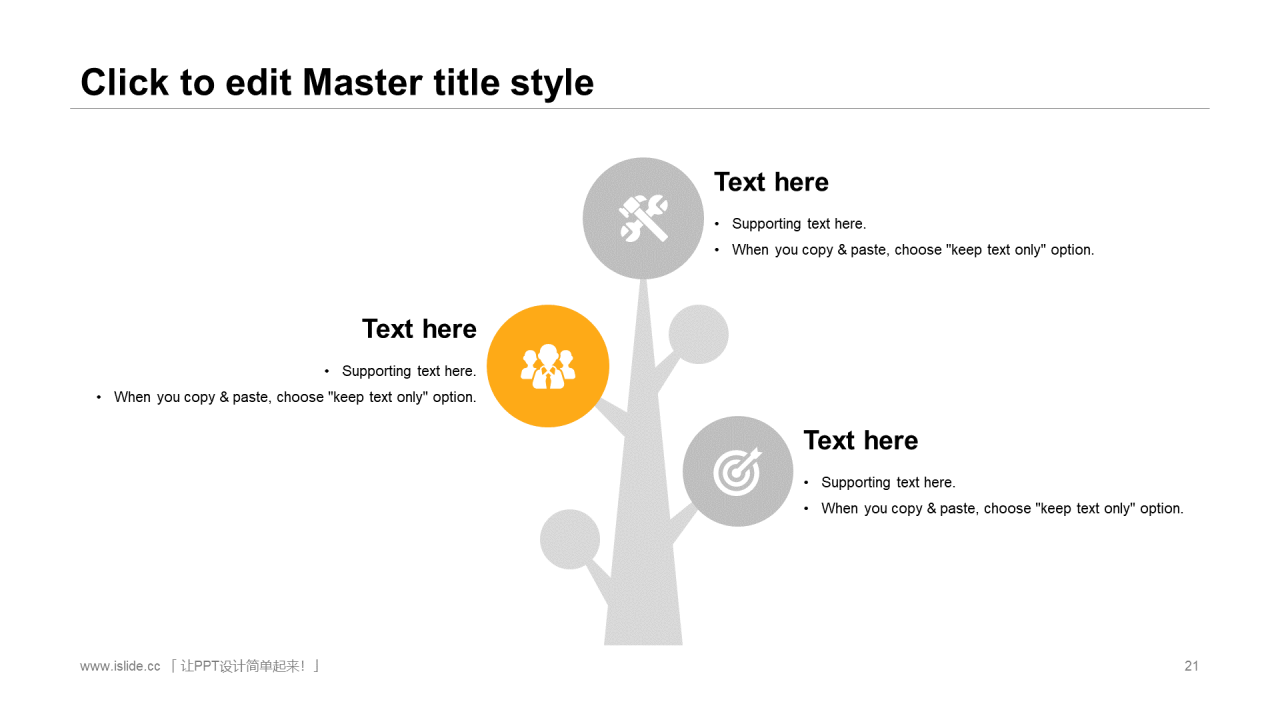 Click to edit Master title style

Text here

• Supporting text here.
• When you copy & paste, choose "keep text only" option.

Text here

• Supporting text here.
• When you copy & paste, choose "keep text only" option.

Text here

• Supporting text here.
• When you copy & paste, choose "keep text only" option.

www.islide.cc 「 让PPT设计简单起来！」

21